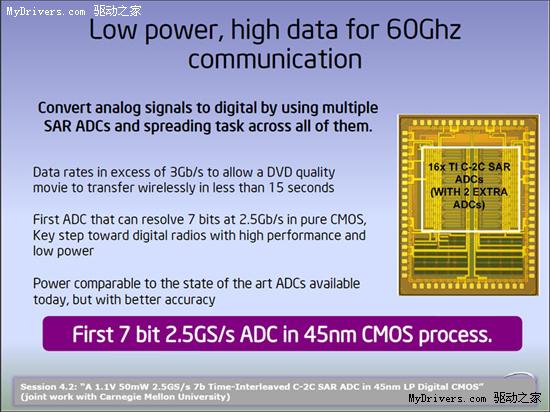 MyDrivers.com 驱动之家

Low power, high data for 60Ghz communication

Convert analog signals to digital by using multiple SAR ADCs and spreading task across all of them.

Data rates in excess of 3Gb/s to allow a DVD quality movie to transfer wirelessly in less than 15 seconds

First ADC that can resolve 7 bits at 2.5Gb/s in pure CMOS, Key step toward digital radios with high performance and low power

Power comparable to the state of the art ADCs available today, but with better accuracy

16x TI C-2C SAR ADCs (WITH 2 EXTRA ADCs)

First 7 bit 2.5GS/s ADC in 45nm CMOS process.

Session 4.2: "A 1.1V 50mW 2.5GS/s 7b Time-Interleaved C-2C SAR ADC in 45nm LP Digital CMOS" (joint work with Carnegie Mellon University)

MyDrivers.com 驱动之家